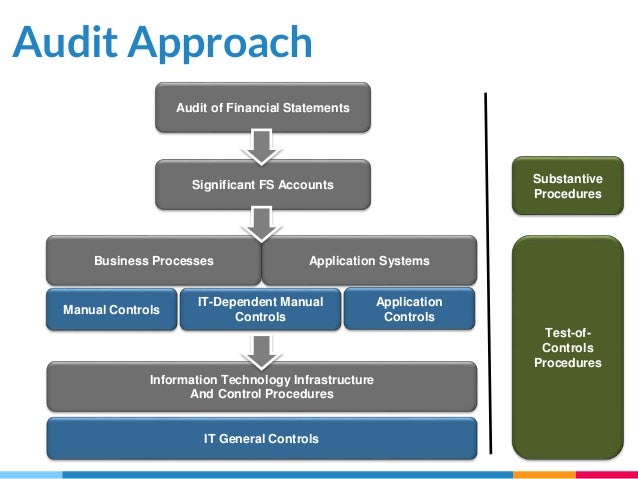 Audit Approach

Audit of Financial Statements

Significant FS Accounts

Business Processes

Application Systems

Manual Controls

IT-Dependent Manual Controls

Application Controls

Information Technology Infrastructure And Control Procedures

IT General Controls

Substantive Procedures

Test-of-Controls Procedures